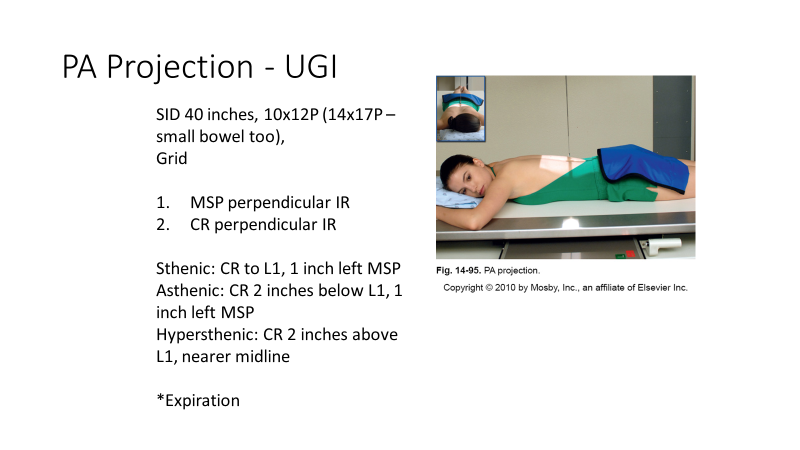 PA Projection - UGI

SID 40 inches, 10x12P (14x17P – small bowel too), Grid

1. MSP perpendicular IR
2. CR perpendicular IR

Sthenic: CR to L1, 1 inch left MSP
Asthenic: CR 2 inches below L1, 1 inch left MSP
Hypersthenic: CR 2 inches above L1, nearer midline

*Expiration

Fig. 14-95. PA projection.
Copyright © 2010 by Mosby, Inc., an affiliate of Elsevier Inc.